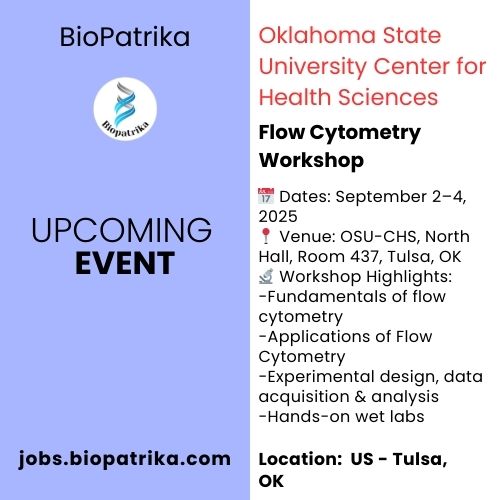 BioPatrika

Biopatrika

UPCOMING
EVENT

jobs.biopatrika.com

Oklahoma State University Center for Health Sciences

Flow Cytometry Workshop

📅 Dates: September 2–4, 2025
📍 Venue: OSU-CHS, North Hall, Room 437, Tulsa, OK
🔬 Workshop Highlights:
-Fundamentals of flow cytometry
-Applications of Flow Cytometry
-Experimental design, data acquisition & analysis
-Hands-on wet labs

Location: US - Tulsa, OK